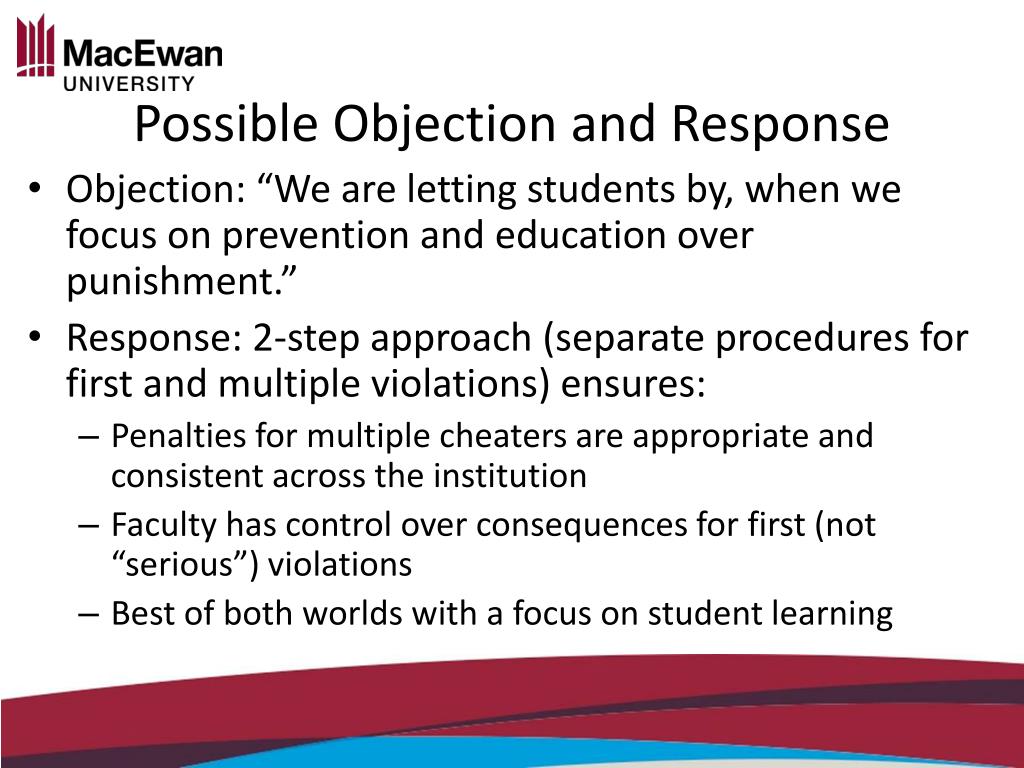 MacEwan
UNIVERSITY

Possible Objection and Response

• Objection: “We are letting students by, when we focus on prevention and education over punishment.”
• Response: 2-step approach (separate procedures for first and multiple violations) ensures:
– Penalties for multiple cheaters are appropriate and consistent across the institution
– Faculty has control over consequences for first (not “serious”) violations
– Best of both worlds with a focus on student learning